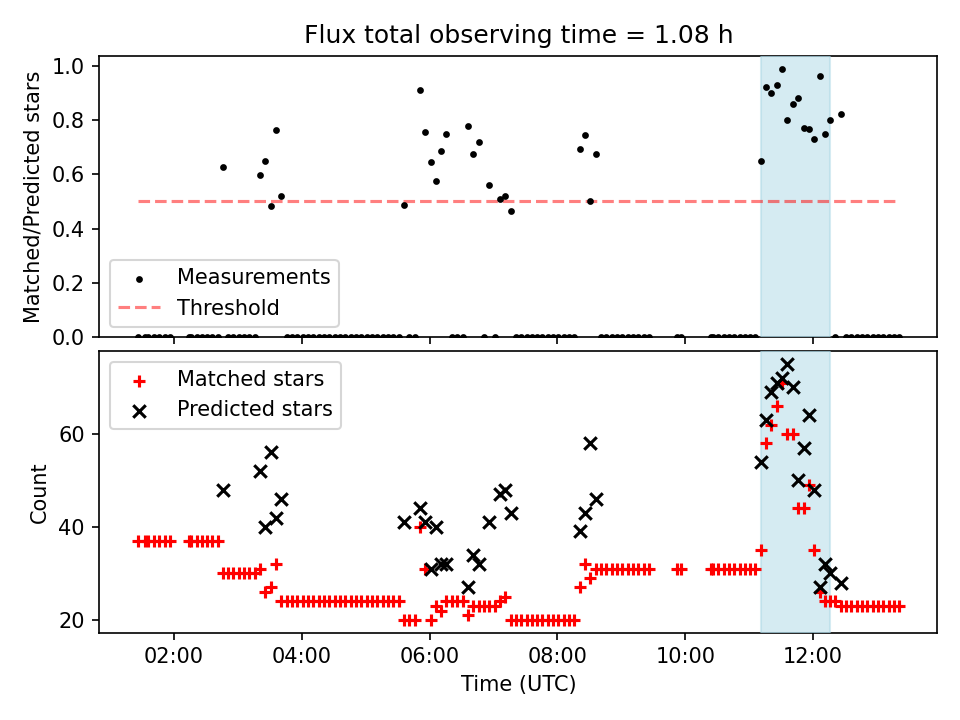 Flux total observing time = 1.08 h

Matched/Predicted stars

1.0
0.8
0.6
0.4
0.2
0.0

Measurements
Threshold

Matched stars
Predicted stars

Count

60
40
20

02:00
04:00
06:00
08:00
10:00
12:00

Time (UTC)